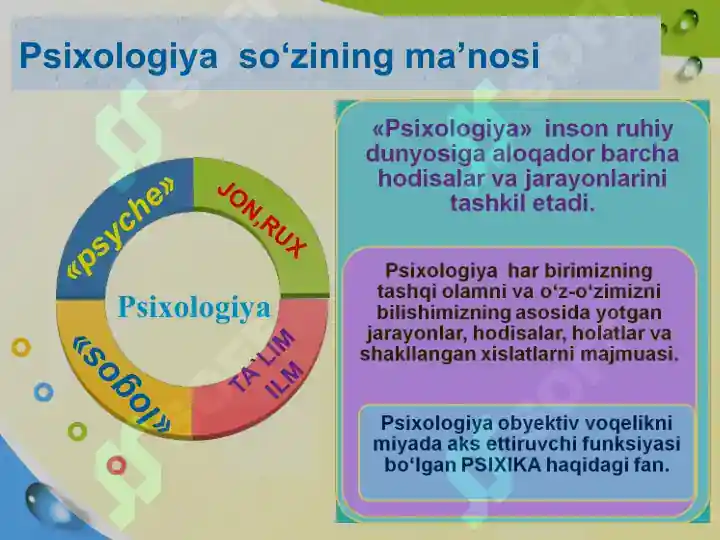 Psixologiya so‘zining ma’nosi

«psyche»

JON,RUX

Psixologiya

«logos»

TA’LIM ILM

«Psixologiya» inson ruhiy dunyosiga aloqador barcha hodisalar va jarayonlarini tashkil etadi.

Psixologiya har birimizning tashqi olamni va o‘z-o‘zimizni bilishimizning asosida yotgan jarayonlar, hodisalar, holatlar va shakllangan xislatlarni majmuasi.

Psixologiya obyektiv voqelikni miyada aks ettiruvchi funksiyasi bo‘lgan PSIXIKA haqidagi fan.